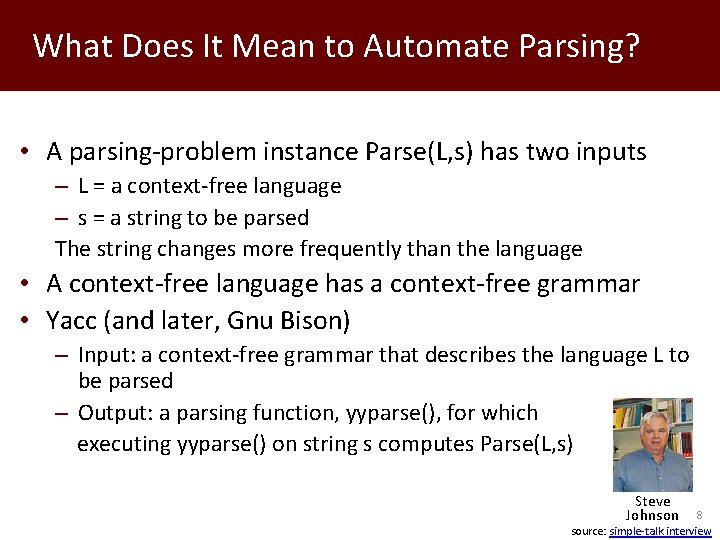 What Does It Mean to Automate Parsing?

• A parsing-problem instance Parse(L,s) has two inputs
– L = a context-free language
– s = a string to be parsed
The string changes more frequently than the language
• A context-free language has a context-free grammar
• Yacc (and later, Gnu Bison)
– Input: a context-free grammar that describes the language L to be parsed
– Output: a parsing function, yyparse(), for which executing yyparse() on string s computes Parse(L,s)

Steve Johnson

8

source: simple-talk interview